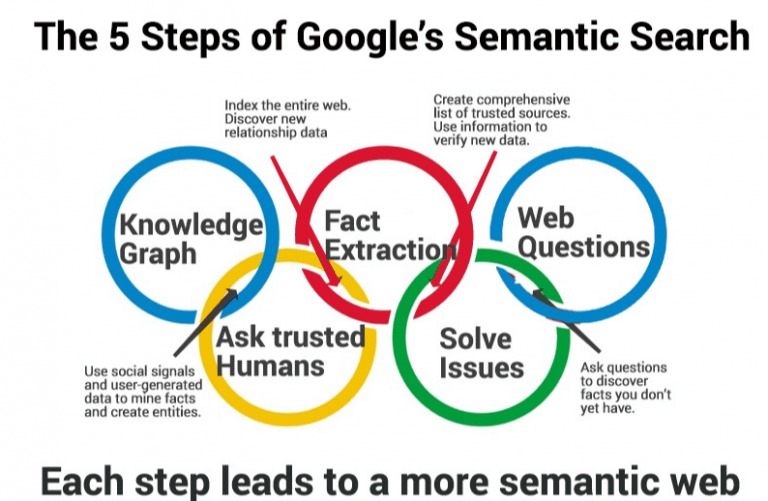 The 5 Steps of Google's Semantic Search

Index the entire web. Discover new relationship data

Create comprehensive list of trusted sources. Use information to verify new data.

Knowledge Graph

Fact Extraction

Web Questions

Ask trusted Humans

Solve Issues

Use social signals and user-generated data to mine facts and create entities.

Ask questions to discover facts you don't yet have.

Each step leads to a more semantic web